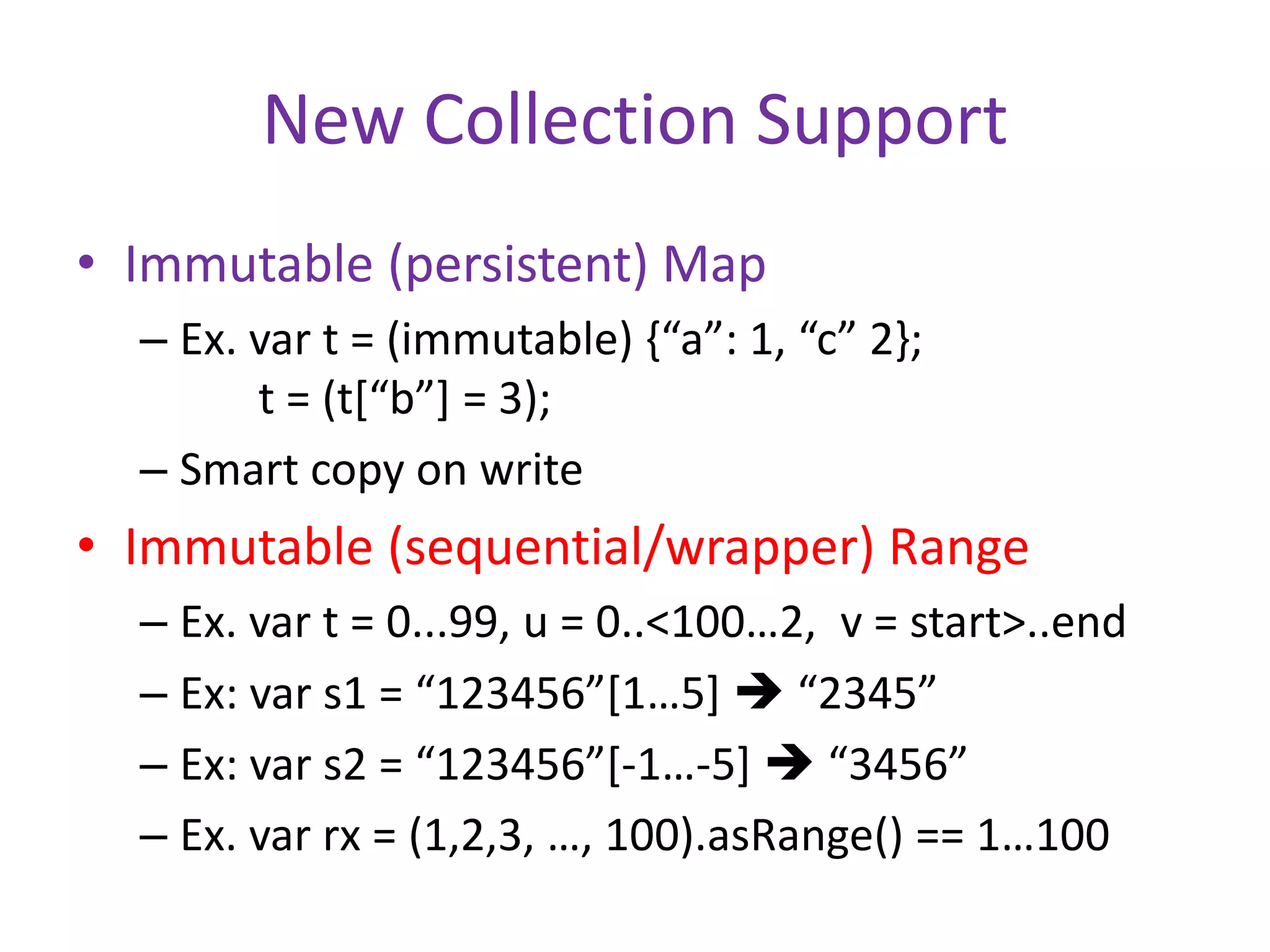 New Collection Support

• Immutable (persistent) Map

– Ex. var t = (immutable) {“a”: 1, “c” 2};
t = (t[“b”] = 3);

– Smart copy on write

• Immutable (sequential/wrapper) Range

– Ex. var t = 0...99, u = 0..<100...2,  v = start>..end

– Ex: var s1 = “123456”[1...5] → “2345”

– Ex: var s2 = “123456”[-1...-5] → “3456”

– Ex. var rx = (1,2,3, ..., 100).asRange() == 1...100